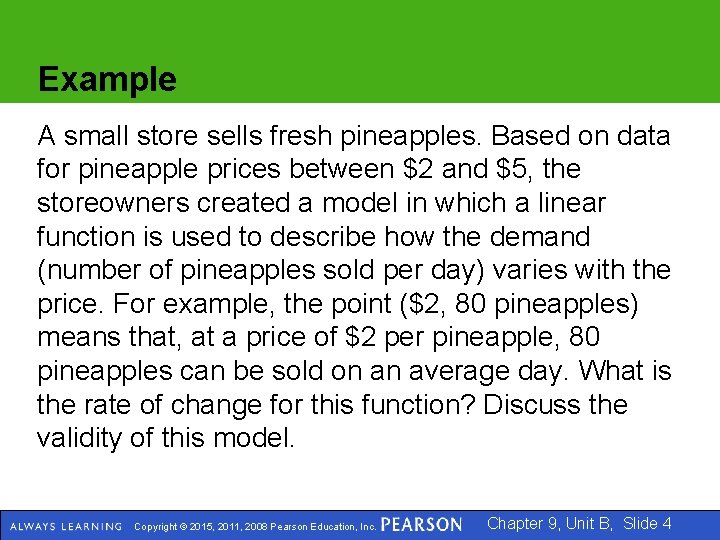 Example

A small store sells fresh pineapples. Based on data for pineapple prices between \$2 and \$5, the storeowners created a model in which a linear function is used to describe how the demand (number of pineapples sold per day) varies with the price. For example, the point (\$2, 80 pineapples) means that, at a price of \$2 per pineapple, 80 pineapples can be sold on an average day. What is the rate of change for this function? Discuss the validity of this model.

ALWAYS LEARNING Copyright © 2015, 2011, 2008 Pearson Education, Inc. PEARSON Chapter 9, Unit B, Slide 4